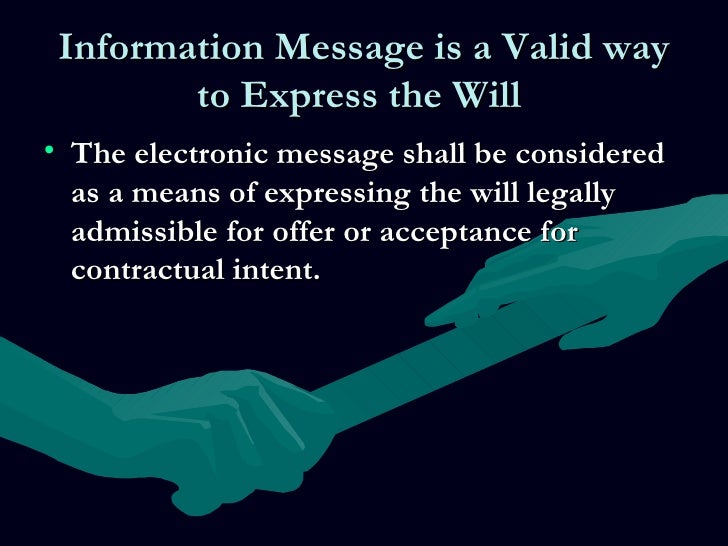 Information Message is a Valid way to Express the Will

• The electronic message shall be considered as a means of expressing the will legally admissible for offer or acceptance for contractual intent.